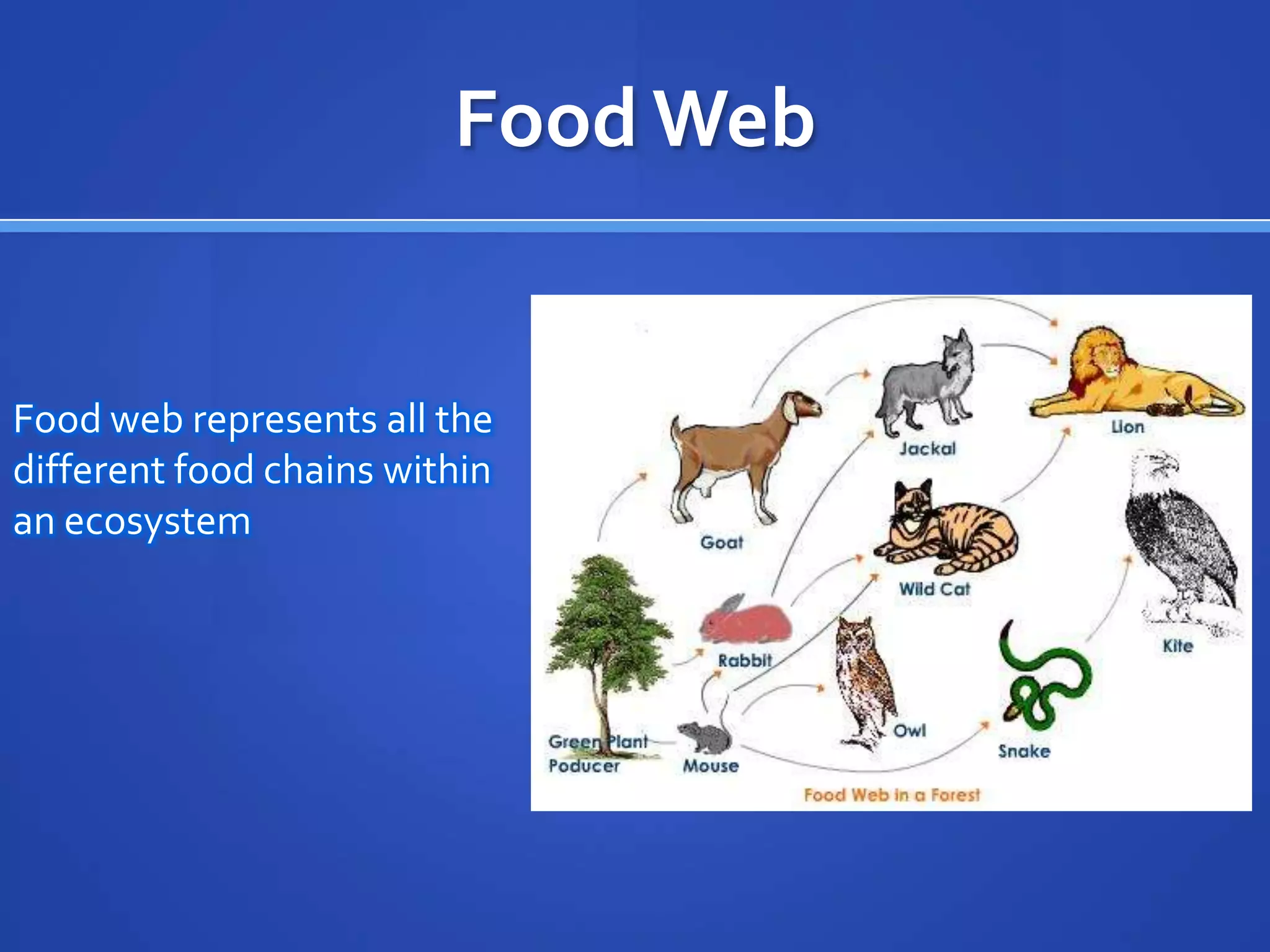 Food Web

Food web represents all the different food chains within an ecosystem

Lion

Jackal

Goat

Wild Cat

Kite

Rabbit

Owl

Snake

Green Plant
Poducer

Mouse

Food Web in a Forest